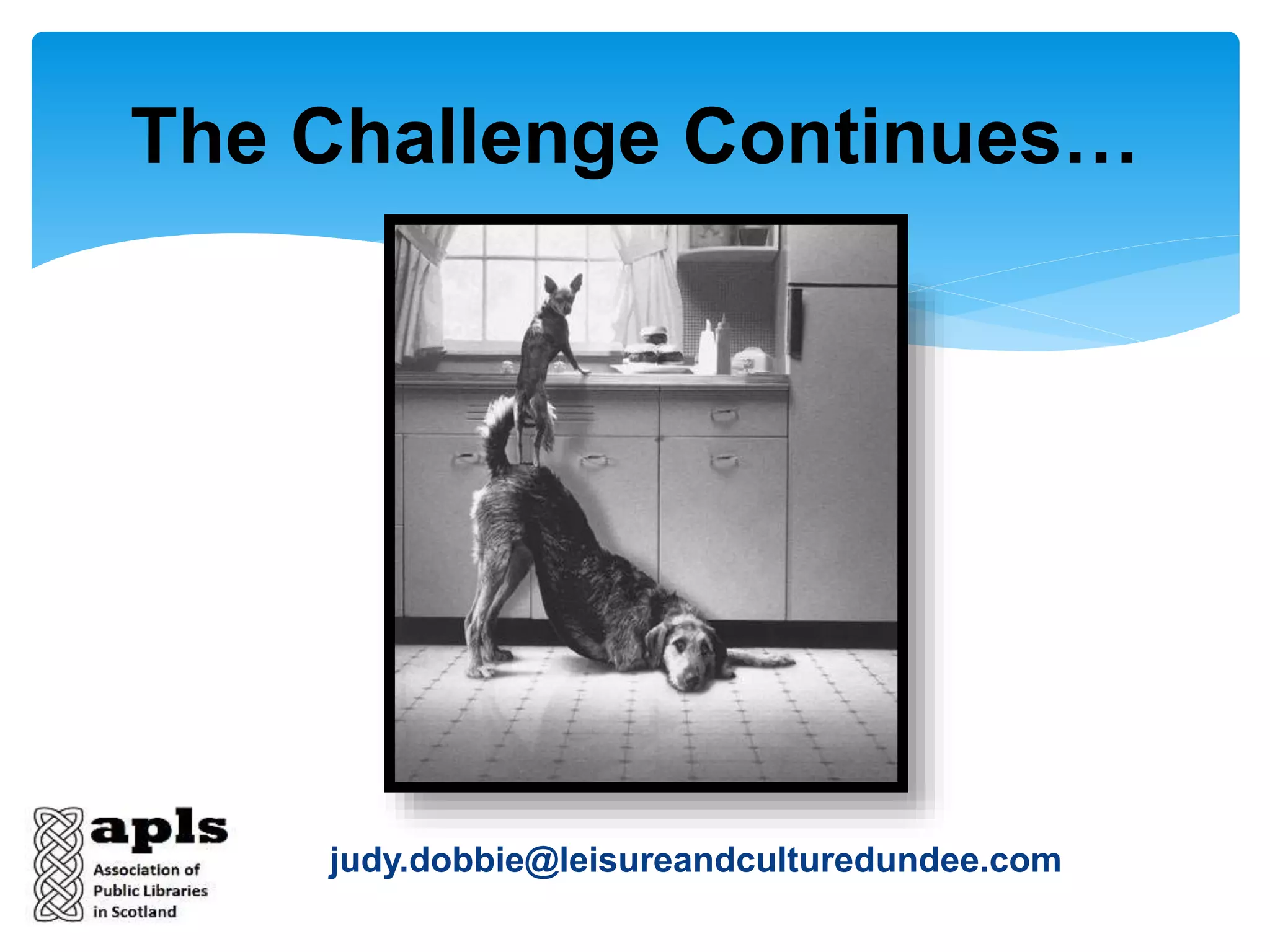 The Challenge Continues…

apls
Association of Public Libraries in Scotland

judy.dobbie@leisureandculturedundee.com